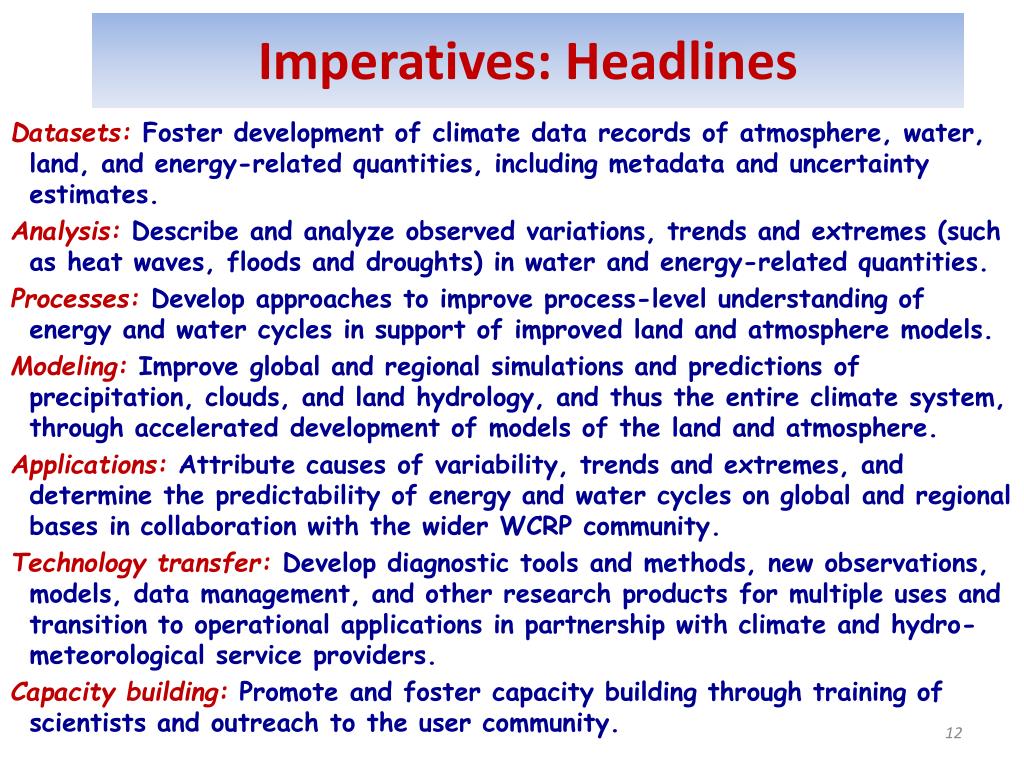 Imperatives: Headlines

Datasets: Foster development of climate data records of atmosphere, water, land, and energy-related quantities, including metadata and uncertainty estimates.

Analysis: Describe and analyze observed variations, trends and extremes (such as heat waves, floods and droughts) in water and energy-related quantities.

Processes: Develop approaches to improve process-level understanding of energy and water cycles in support of improved land and atmosphere models.

Modeling: Improve global and regional simulations and predictions of precipitation, clouds, and land hydrology, and thus the entire climate system, through accelerated development of models of the land and atmosphere.

Applications: Attribute causes of variability, trends and extremes, and determine the predictability of energy and water cycles on global and regional bases in collaboration with the wider WCRP community.

Technology transfer: Develop diagnostic tools and methods, new observations, models, data management, and other research products for multiple uses and transition to operational applications in partnership with climate and hydro-meteorological service providers.

Capacity building: Promote and foster capacity building through training of scientists and outreach to the user community.

12